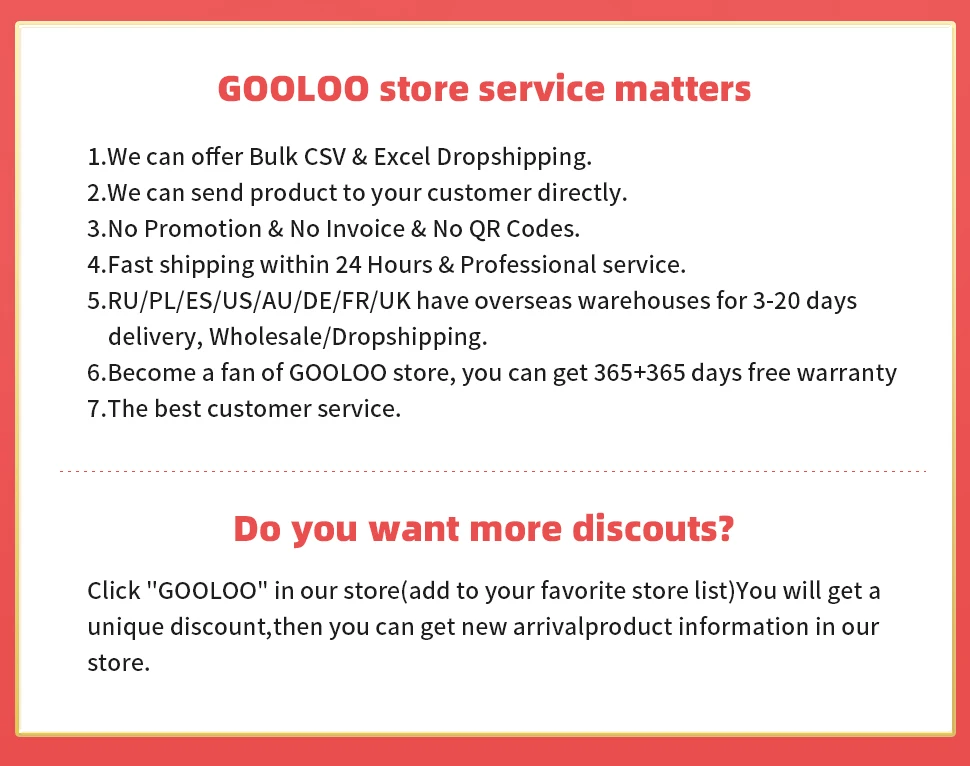 GOOLOO store service matters

1.We can offer Bulk CSV & Excel Dropshipping.
2.We can send product to your customer directly.
3.No Promotion & No Invoice & No QR Codes.
4.Fast shipping within 24 Hours & Professional service.
5.RU/PL/ES/US/AU/DE/FR/UK have overseas warehouses for 3-20 days delivery, Wholesale/Dropshipping.
6.Become a fan of GOOLOO store, you can get 365+365 days free warranty
7.The best customer service.

Do you want more discouts?

Click "GOOLOO" in our store(add to your favorite store list)You will get a unique discount,then you can get new arrivalproduct information in our store.